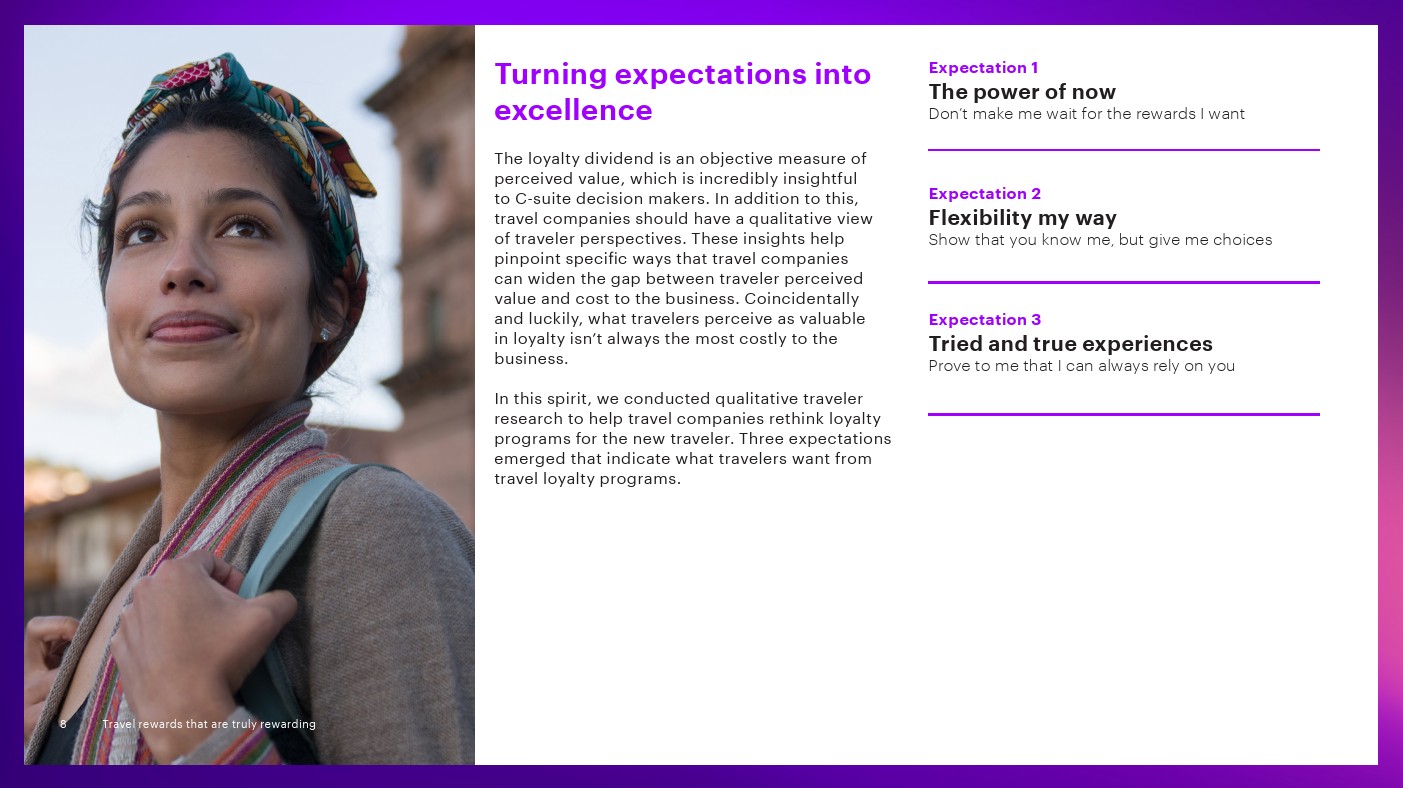 Turning expectations into excellence

The loyalty dividend is an objective measure of perceived value, which is incredibly insightful to C-suite decision makers. In addition to this, travel companies should have a qualitative view of traveler perspectives. These insights help pinpoint specific ways that travel companies can widen the gap between traveler perceived value and cost to the business. Coincidentally and luckily, what travelers perceive as valuable in loyalty isn't always the most costly to the business.

In this spirit, we conducted qualitative traveler research to help travel companies rethink loyalty programs for the new traveler. Three expectations emerged that indicate what travelers want from travel loyalty programs.

Expectation 1
The power of now
Don't make me wait for the rewards I want

Expectation 2
Flexibility my way
Show that you know me, but give me choices

Expectation 3
Tried and true experiences
Prove to me that I can always rely on you

8 Travel rewards that are truly rewarding